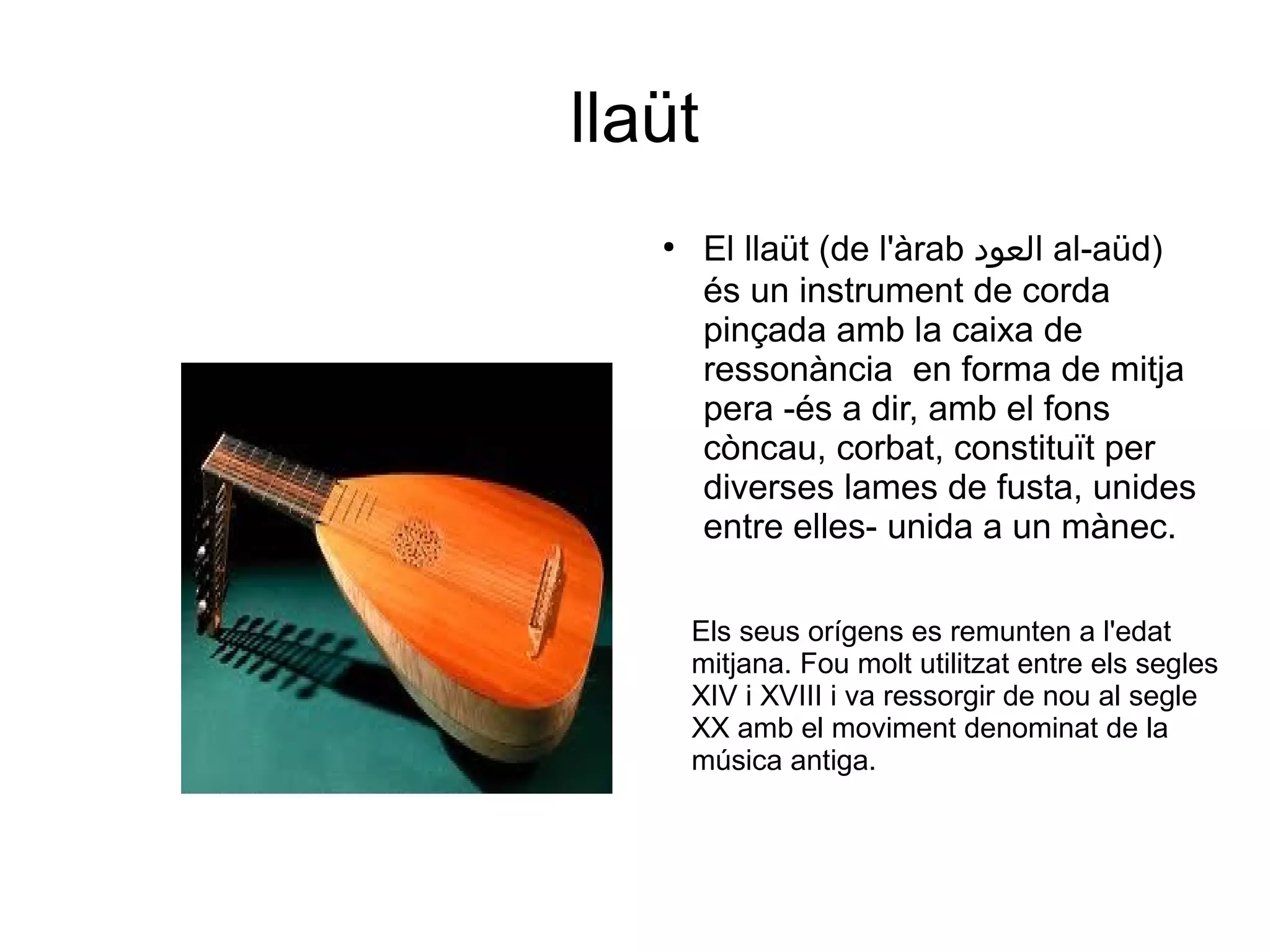 llaüt

• El llaüt (de l'àrab العود al-aüd) és un instrument de corda pinçada amb la caixa de ressonància  en forma de mitja pera -és a dir, amb el fons còncau, corbat, constituït per diverses lames de fusta, unides entre elles- unida a un mànec.

Els seus orígens es remunten a l'edat mitjana. Fou molt utilitzat entre els segles XIV i XVIII i va ressorgir de nou al segle XX amb el moviment denominat de la música antiga.